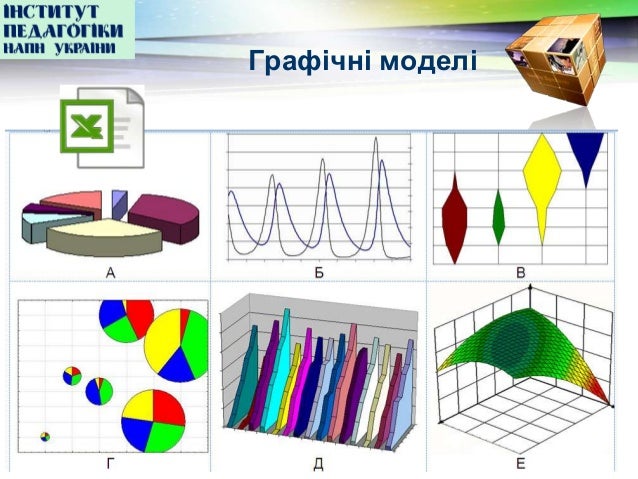 ІНСТИТУТ ПЕДАГОГІКИ НАПН УКРАЇНИ

Графічні моделі

А

Б

В

Г

Д

Е